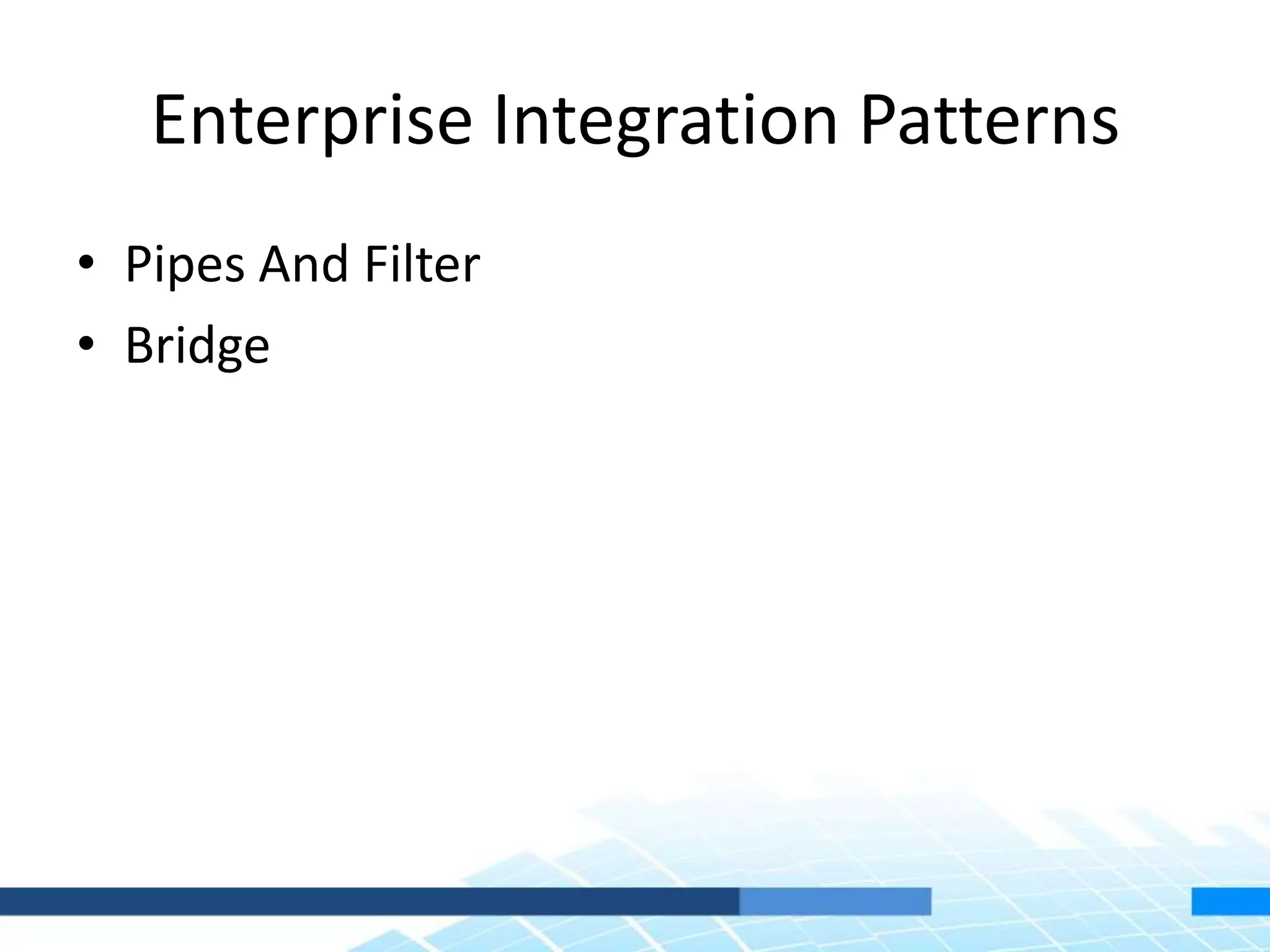 Enterprise Integration Patterns

• Pipes And Filter
• Bridge